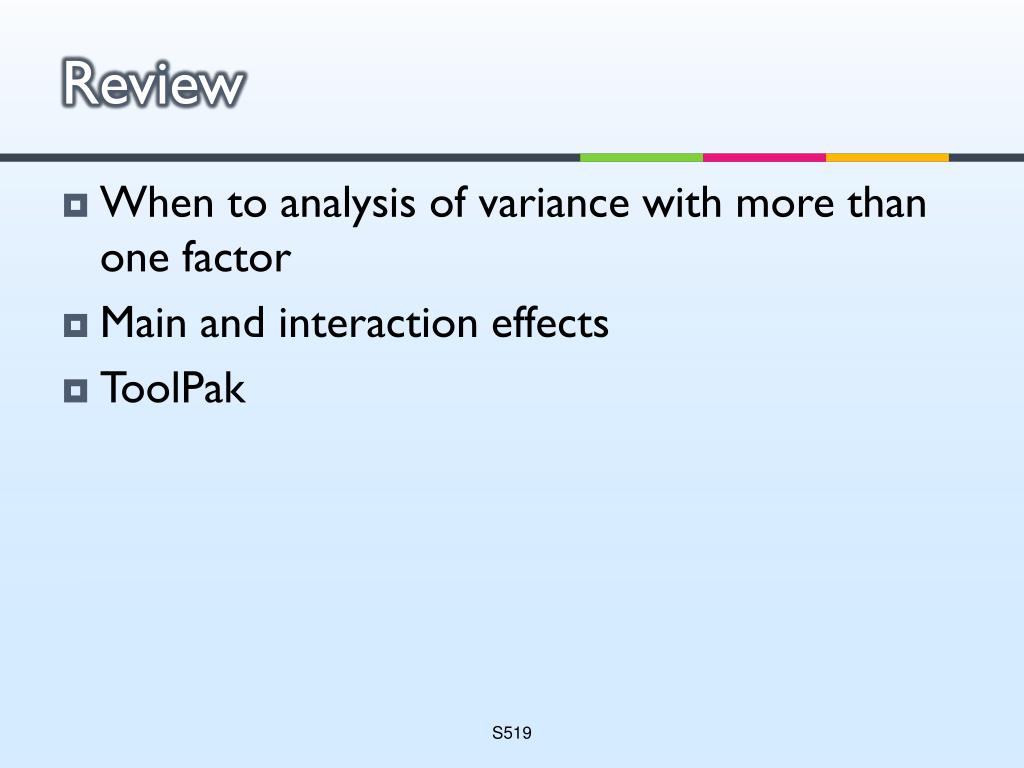 Review

When to analysis of variance with more than one factor

Main and interaction effects

ToolPak

S519